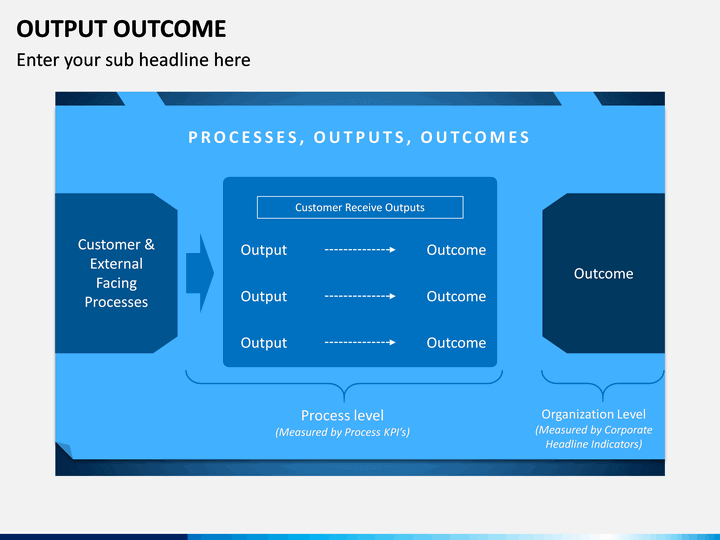 OUTPUT OUTCOME

Enter your sub headline here

PROCESSES, OUTPUTS, OUTCOMES

Customer & External Facing Processes

Customer Receive Outputs

Output Outcome

Output Outcome

Output Outcome

Outcome

Process level
(Measured by Process KPI's)

Organization Level
(Measured by Corporate Headline Indicators)